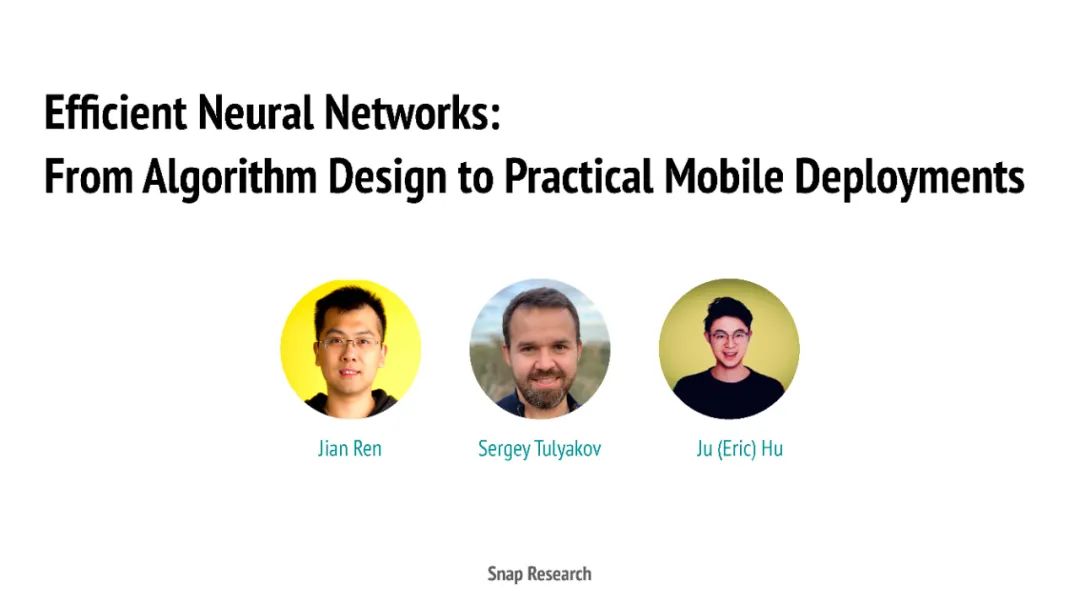 Efficient Neural Networks:
From Algorithm Design to Practical Mobile Deployments

Jian Ren

Sergey Tulyakov

Ju (Eric) Hu

Snap Research